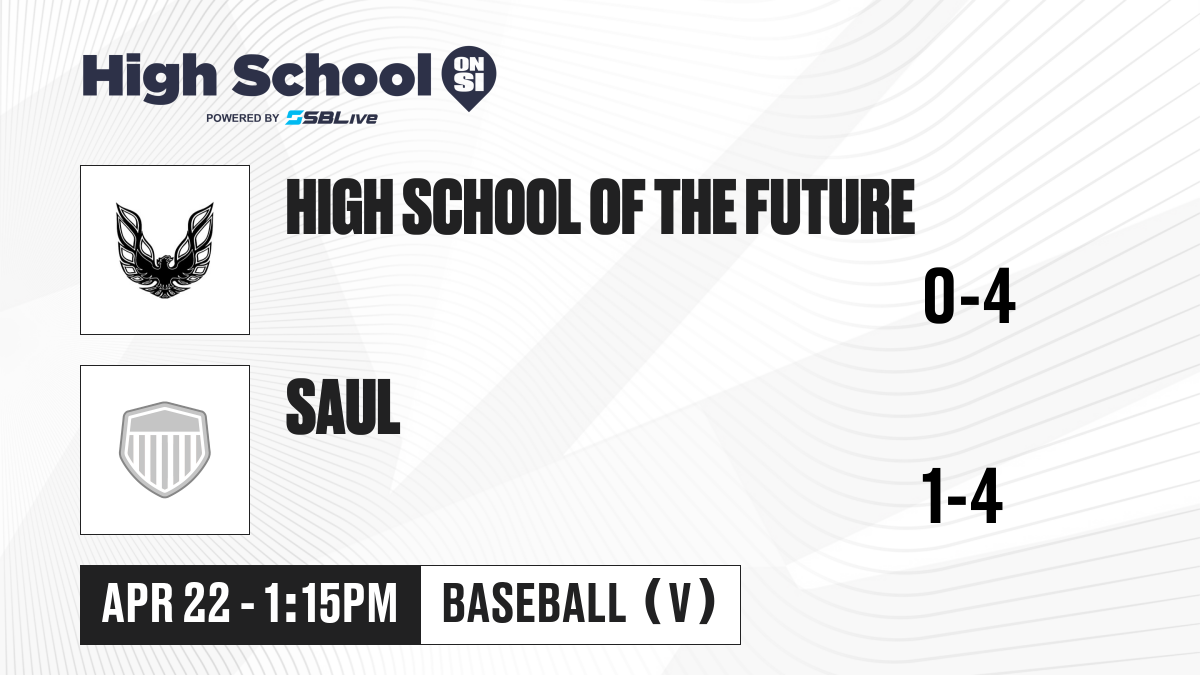 High School ON SI
POWERED BY SBLive

HIGH SCHOOL OF THE FUTURE
0-4

SAUL
1-4

APR 22 - 1:15PM
BASEBALL (V)